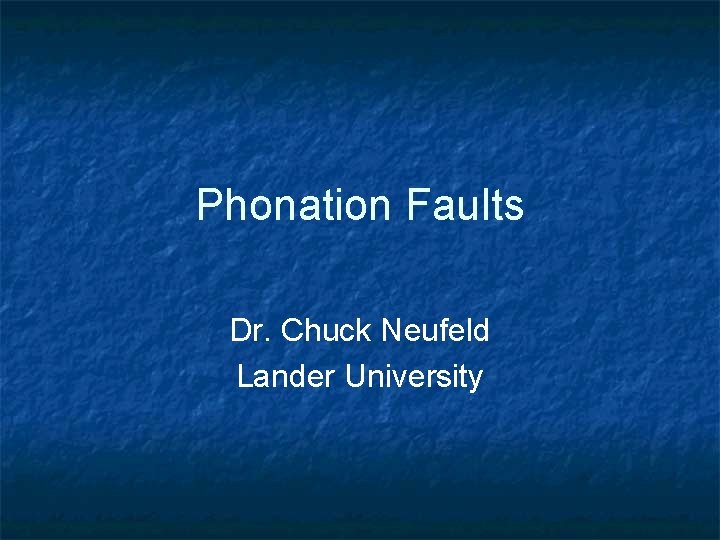 Phonation Faults

Dr. Chuck Neufeld
Lander University